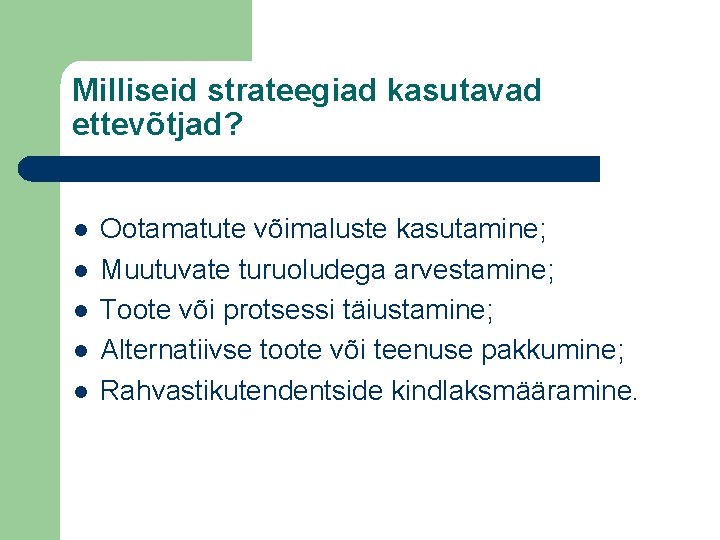 Milliseid strateegiad kasutavad ettevõtjad?

- Ootamatute võimaluste kasutamine;
- Muutuvate turuoludega arvestamine;
- Toote või protsessi täiustamine;
- Alternatiivse toote või teenuse pakkumine;
- Rahvastikutendentside kindlaksmääramine.